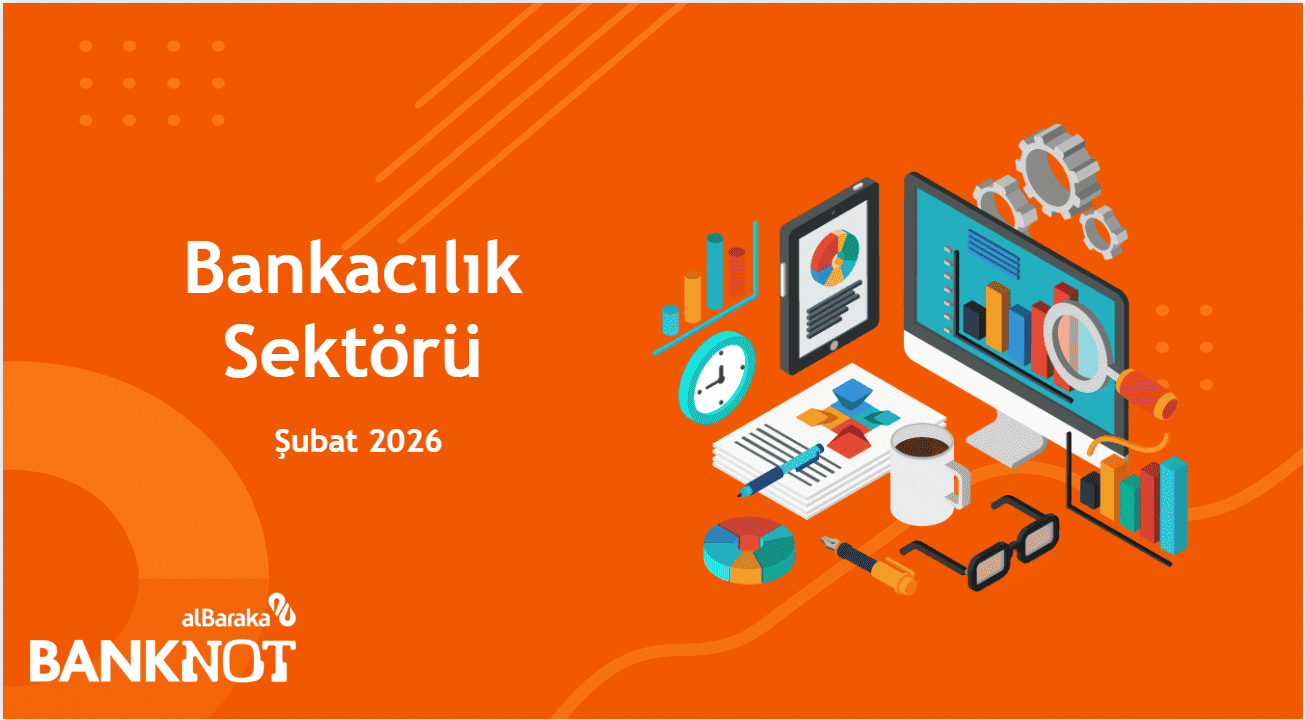 Bankacılık Sektörü

Şubat 2026

alBaraka

BANKNOT